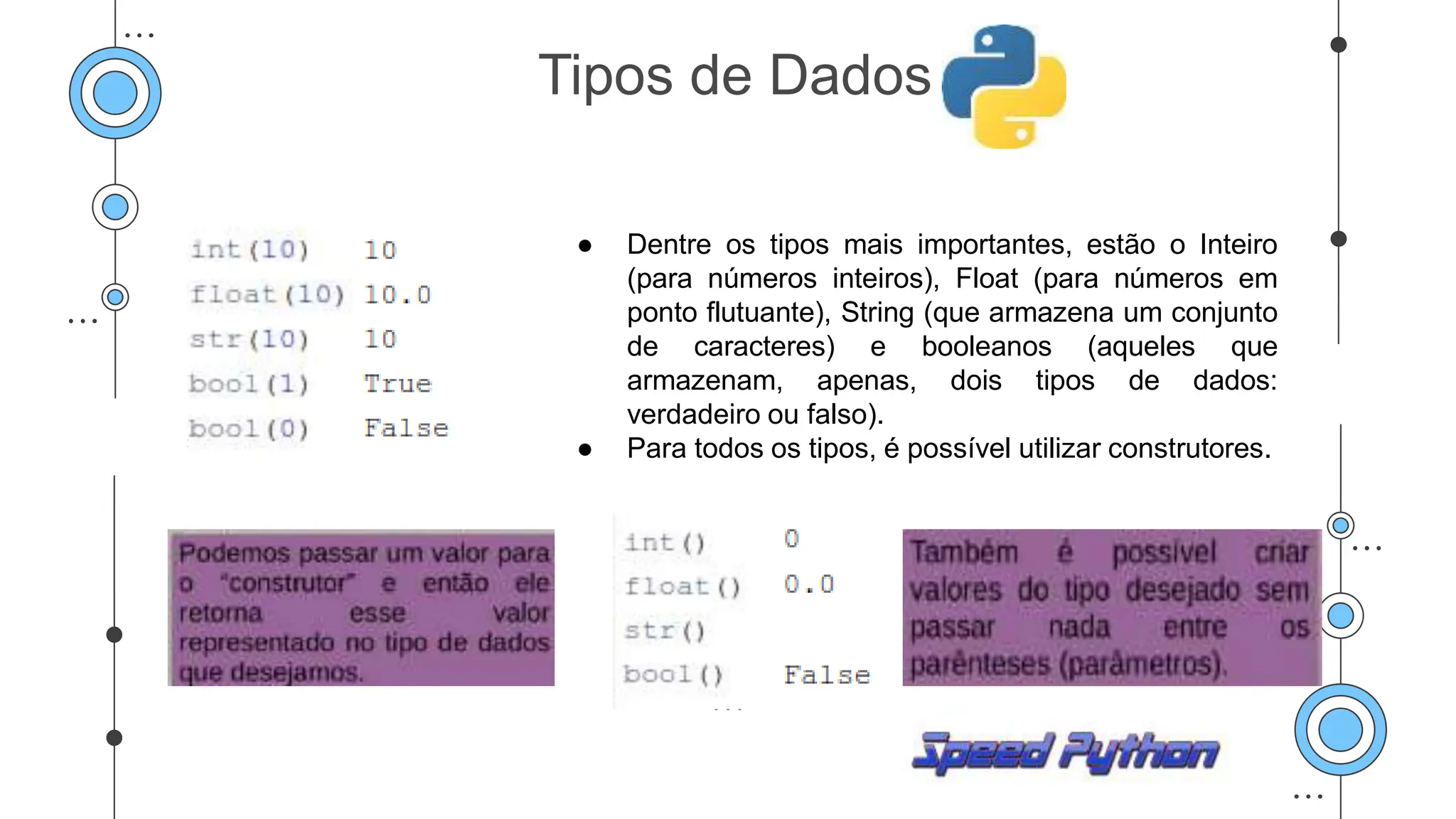 Tipos de Dados

| | |
|---|---|
| int(10) | 10 |
| float(10) | 10.0 |
| str(10) | 10 |
| bool(1) | True |
| bool(0) | False |

● Dentre os tipos mais importantes, estão o Inteiro (para números inteiros), Float (para números em ponto flutuante), String (que armazena um conjunto de caracteres) e booleanos (aqueles que armazenam, apenas, dois tipos de dados: verdadeiro ou falso).
● Para todos os tipos, é possível utilizar construtores.

Podemos passar um valor para o "construtor" e então ele retorna esse valor representado no tipo de dados que desejamos.

| | |
|---|---|
| int() | 0 |
| float() | 0.0 |
| str() | |
| bool() | False |

Também é possível criar valores do tipo desejado sem passar nada entre os parênteses (parâmetros).

Speed Python